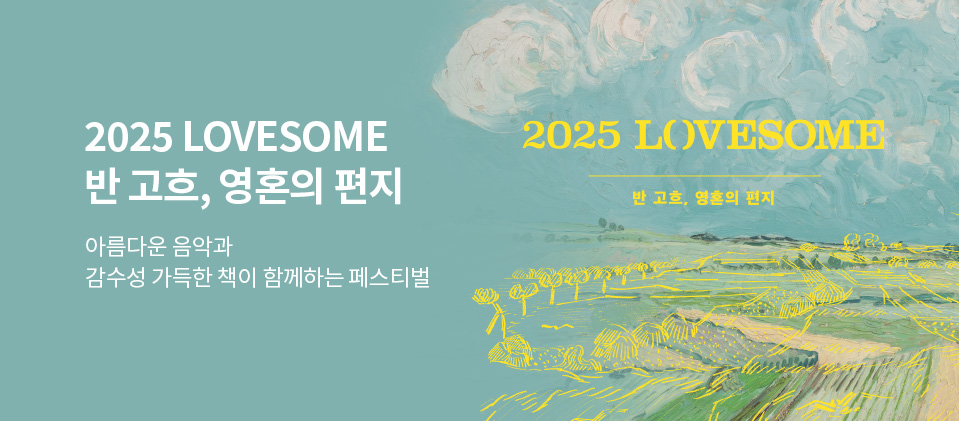 2025 LOVESOME
반 고흐, 영혼의 편지

아름다운 음악과
감수성 가득한 책이 함께하는 페스티벌

2025 LOVESOME

반 고흐, 영혼의 편지